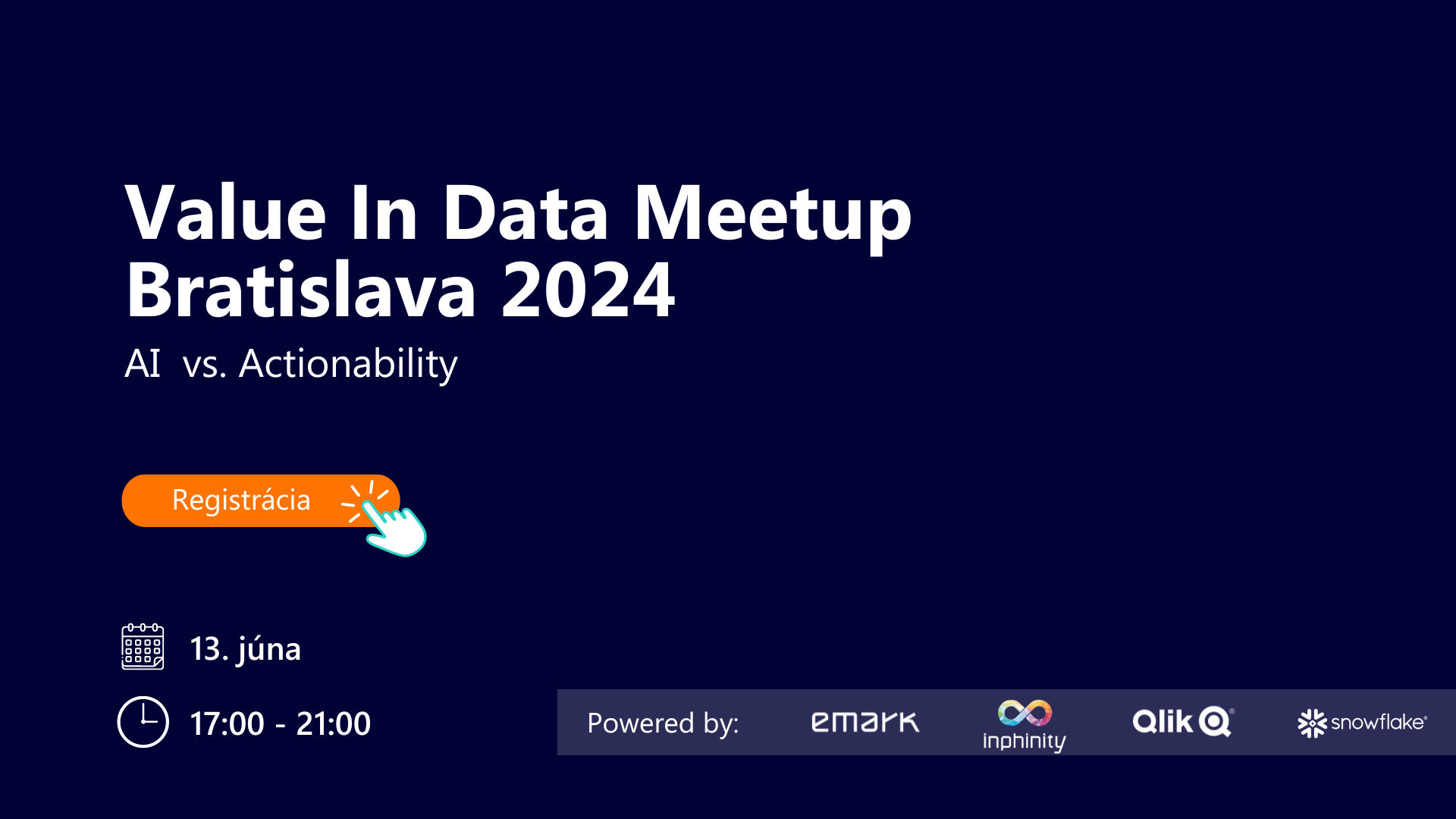 Value In Data Meetup
Bratislava 2024

AI vs. Actionability

Registrácia

13. júna

17:00 - 21:00

Powered by: emark inphinity Qlik snowflake